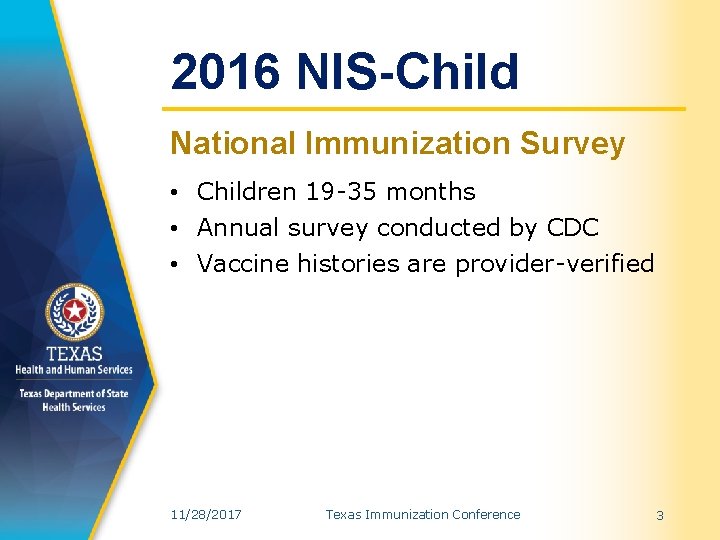 2016 NIS-Child

National Immunization Survey

• Children 19-35 months
• Annual survey conducted by CDC
• Vaccine histories are provider-verified

TEXAS
Health and Human Services

Texas Department of State Health Services

11/28/2017

Texas Immunization Conference

3